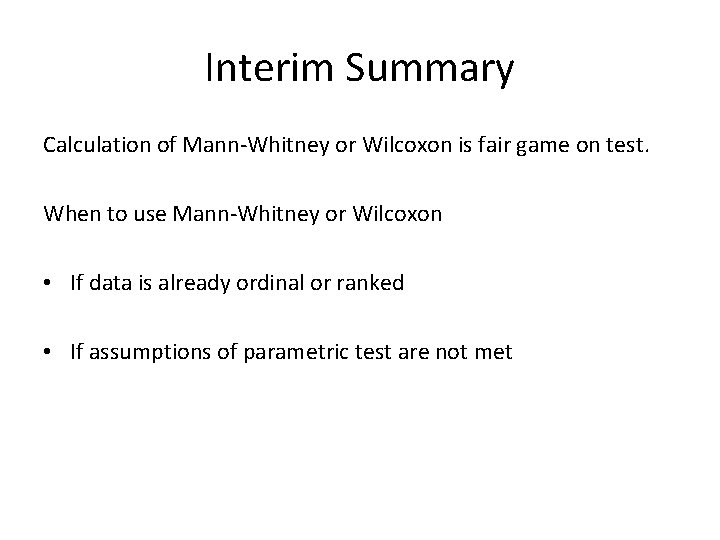 Interim Summary

Calculation of Mann-Whitney or Wilcoxon is fair game on test.

When to use Mann-Whitney or Wilcoxon

• If data is already ordinal or ranked

• If assumptions of parametric test are not met